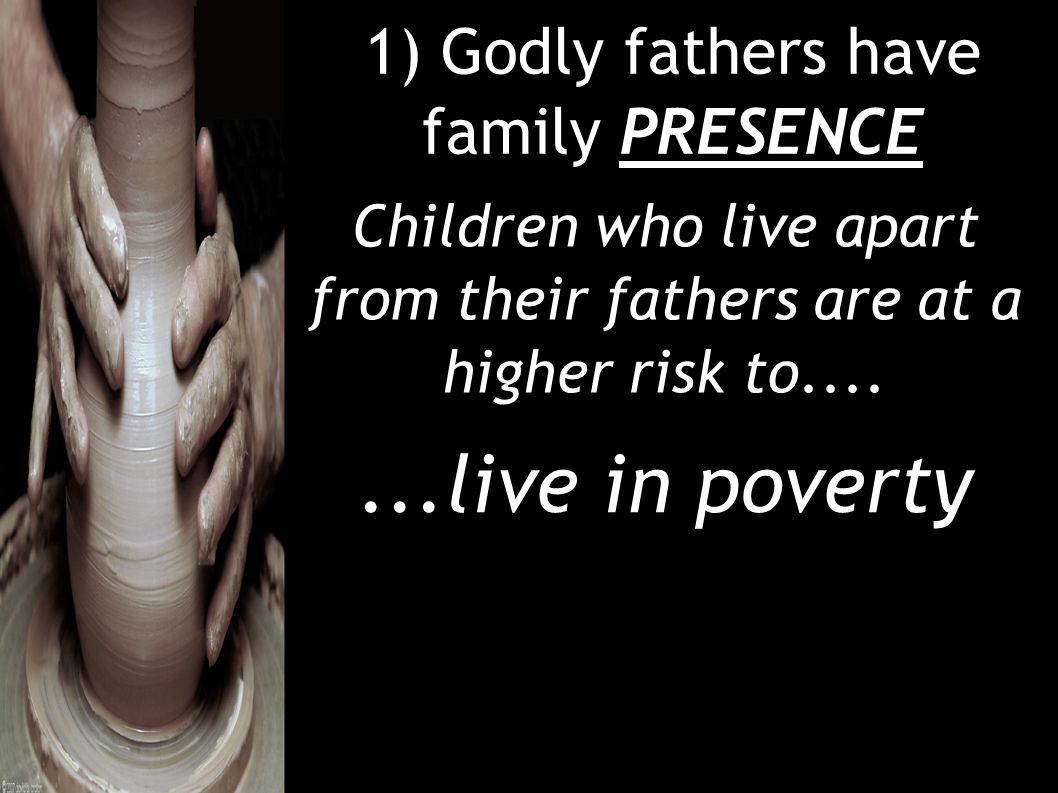 1) Godly fathers have family PRESENCE

Children who live apart from their fathers are at a higher risk to....

...live in poverty